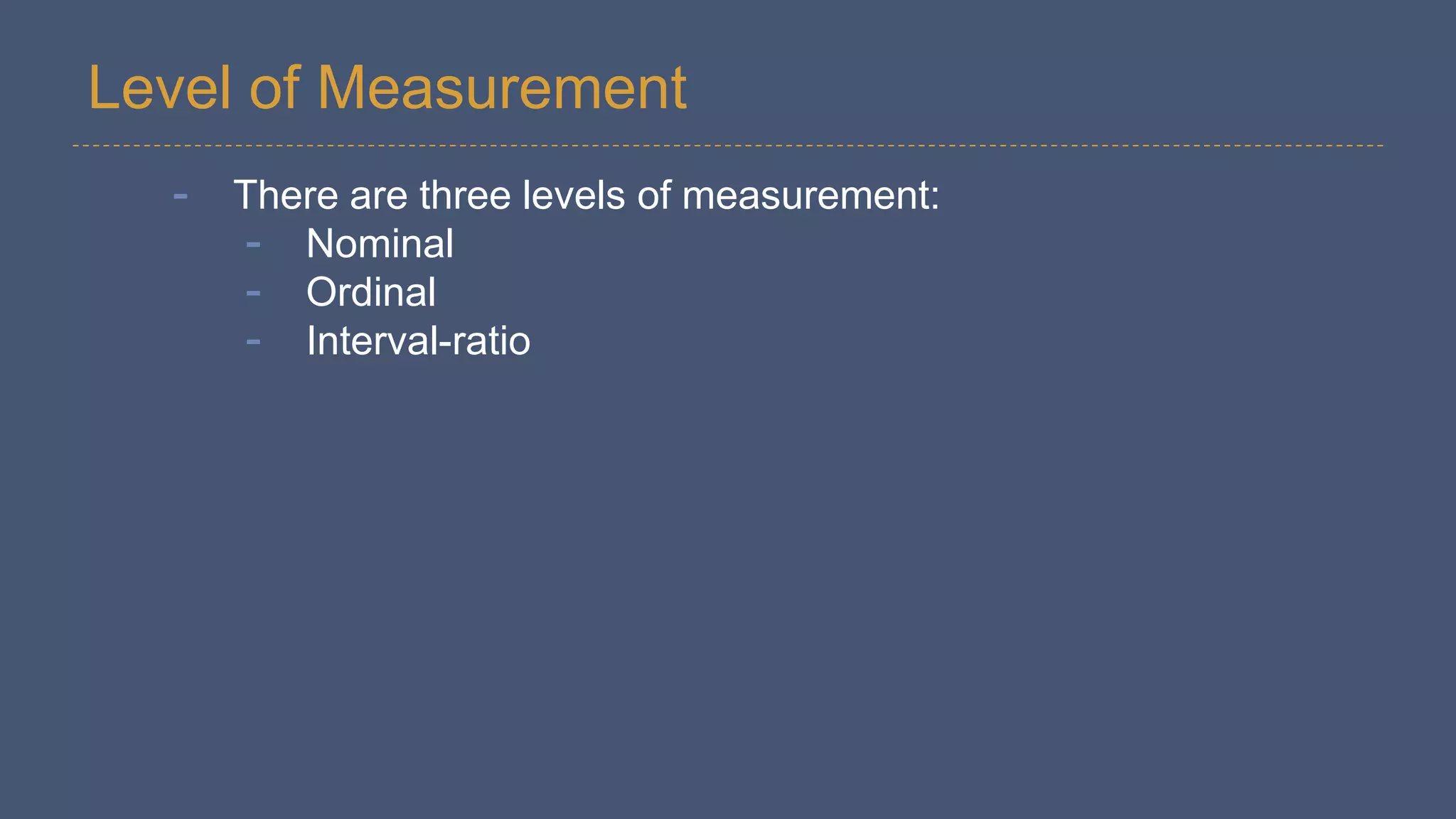 Level of Measurement

- There are three levels of measurement:
  - Nominal
  - Ordinal
  - Interval-ratio